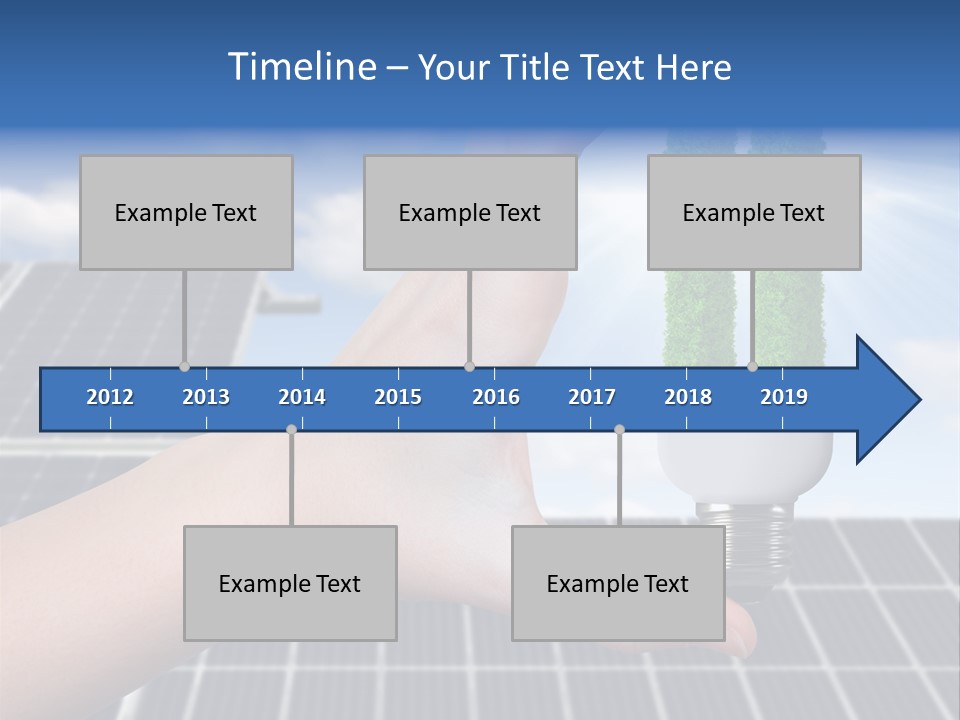 Timeline – Your Title Text Here

Example Text

Example Text

Example Text

2012 2013 2014 2015 2016 2017 2018 2019

Example Text

Example Text